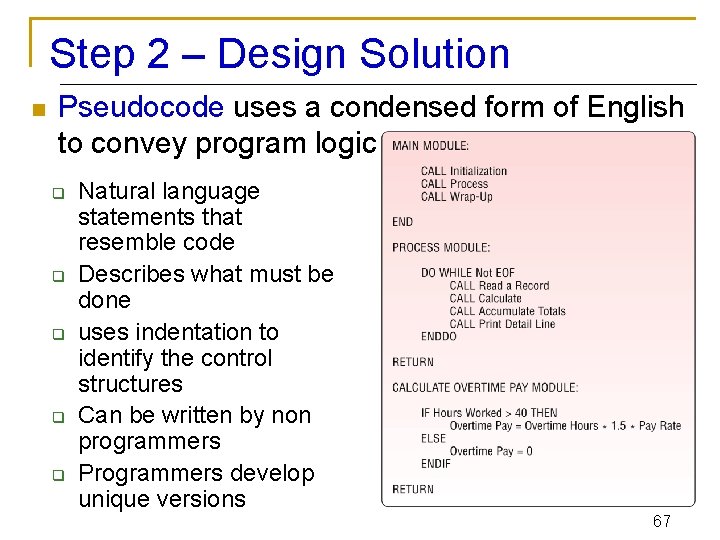 Step 2 – Design Solution

Pseudocode uses a condensed form of English to convey program logic

Natural language statements that resemble code

Describes what must be done

uses indentation to identify the control structures

Can be written by non programmers

Programmers develop unique versions

MAIN MODULE:

CALL Initialization
CALL Process
CALL Wrap-Up

END

PROCESS MODULE:

DO WHILE Not EOF
CALL Read a Record
CALL Calculate
CALL Accumulate Totals
CALL Print Detail Line
ENDDO

RETURN

CALCULATE OVERTIME PAY MODULE:

IF Hours Worked > 40 THEN
Overtime Pay = Overtime Hours * 1.5 * Pay Rate
ELSE
Overtime Pay = 0
ENDIF

RETURN

67